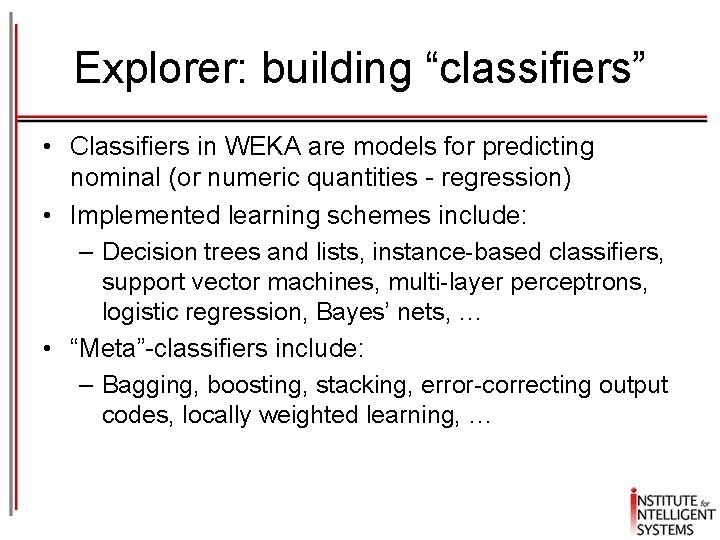 Explorer: building “classifiers”

• Classifiers in WEKA are models for predicting nominal (or numeric quantities - regression)

• Implemented learning schemes include:

– Decision trees and lists, instance-based classifiers, support vector machines, multi-layer perceptrons, logistic regression, Bayes’ nets, …

• “Meta”-classifiers include:

– Bagging, boosting, stacking, error-correcting output codes, locally weighted learning, …

INSTITUTE for INTELLIGENT SYSTEMS